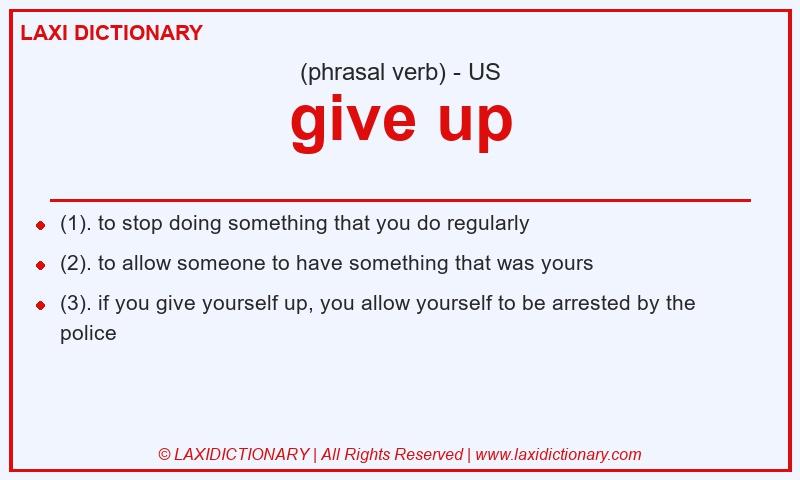 LAXI DICTIONARY

(phrasal verb) - US

give up

- (1). to stop doing something that you do regularly
- (2). to allow someone to have something that was yours
- (3). if you give yourself up, you allow yourself to be arrested by the police

© LAXIDICTIONARY | All Rights Reserved | www.laxidictionary.com